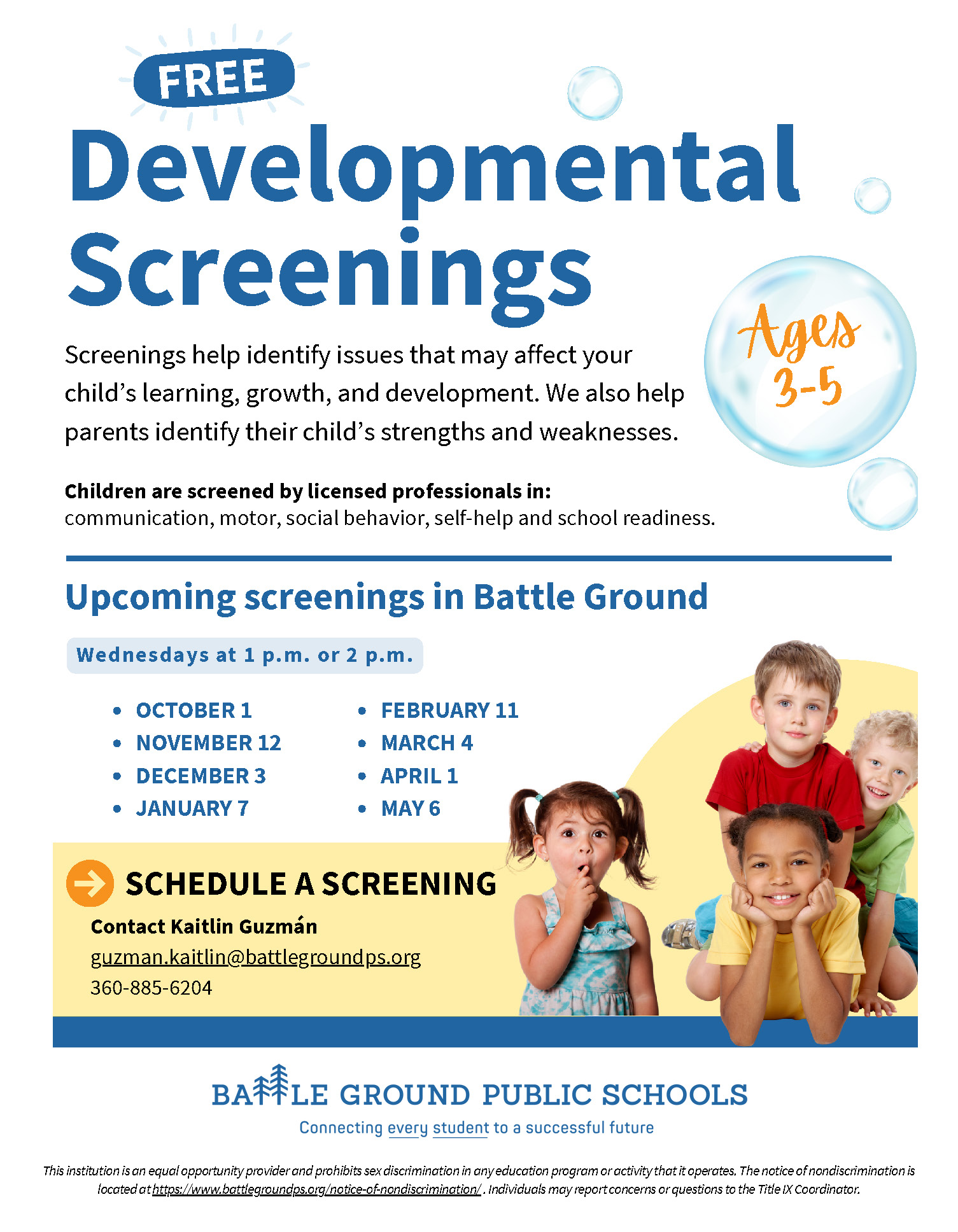 FREE

Developmental Screenings

Ages 3-5

Screenings help identify issues that may affect your child's learning, growth, and development. We also help parents identify their child's strengths and weaknesses.

**Children are screened by licensed professionals in:**
communication, motor, social behavior, self-help and school readiness.

Upcoming screenings in Battle Ground

Wednesdays at 1 p.m. or 2 p.m.

- OCTOBER 1
- NOVEMBER 12
- DECEMBER 3
- JANUARY 7

- FEBRUARY 11
- MARCH 4
- APRIL 1
- MAY 6

SCHEDULE A SCREENING
Contact Kaitlin Guzmán
guzman.kaitlin@battlegroundps.org
360-885-6204

BATTLE GROUND PUBLIC SCHOOLS
Connecting every student to a successful future

This institution is an equal opportunity provider and prohibits sex discrimination in any education program or activity that it operates. The notice of nondiscrimination is located at https://www.battlegroundps.org/notice-of-nondiscrimination/ . Individuals may report concerns or questions to the Title IX Coordinator.